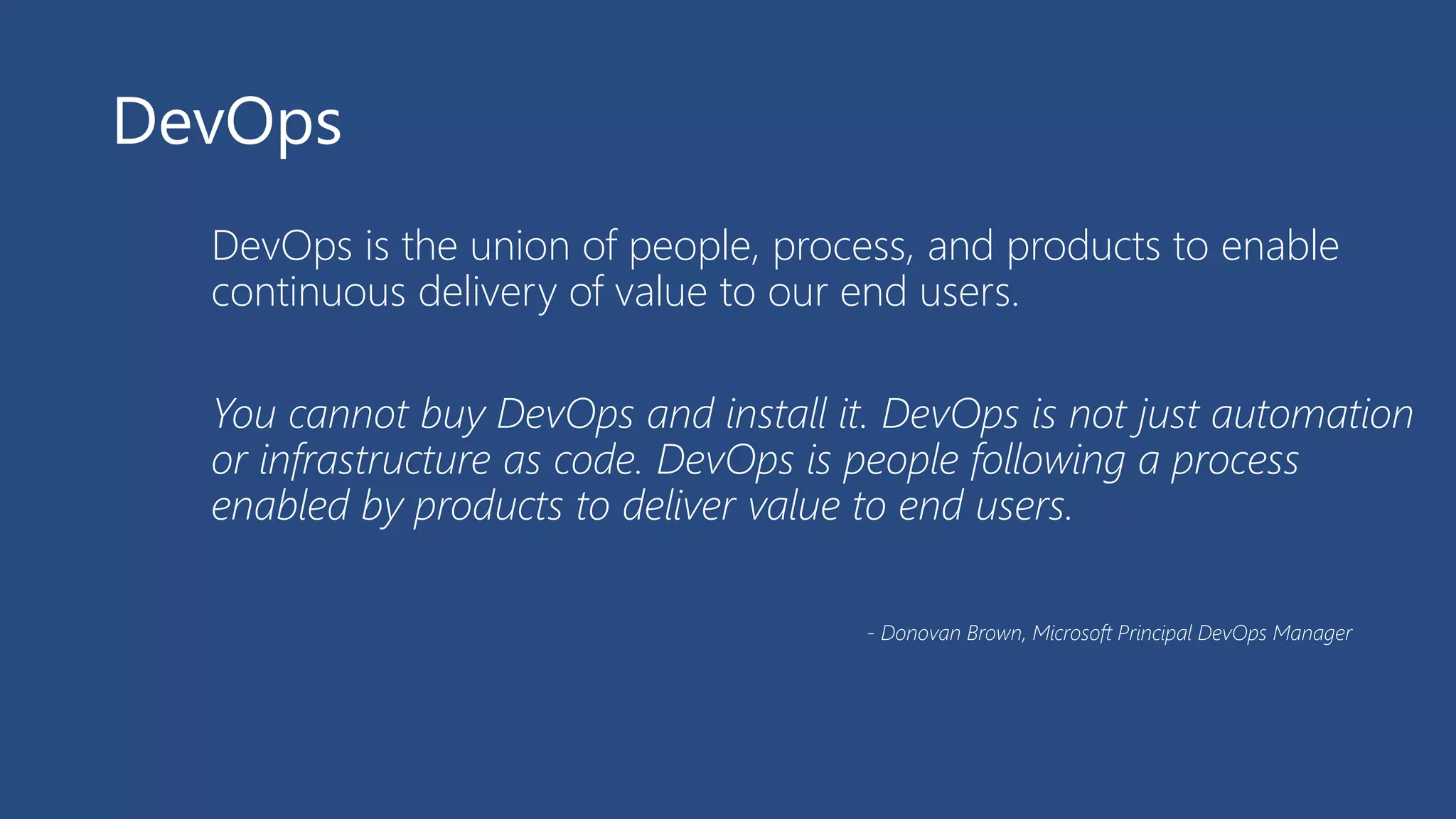 DevOps

DevOps is the union of people, process, and products to enable continuous delivery of value to our end users.

You cannot buy DevOps and install it. DevOps is not just automation or infrastructure as code. DevOps is people following a process enabled by products to deliver value to end users.

- Donovan Brown, Microsoft Principal DevOps Manager